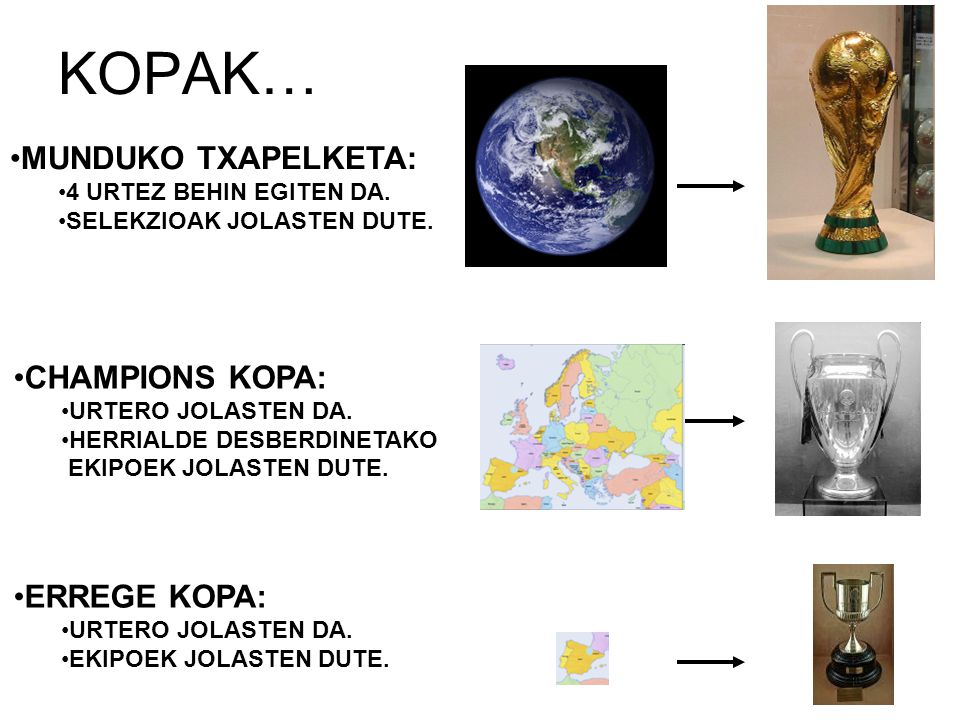 KOPAK…

•MUNDUKO TXAPELKETA:
•4 URTEZ BEHIN EGITEN DA.
•SELEKZIOAK JOLASTEN DUTE.

•CHAMPIONS KOPA:
•URTERO JOLASTEN DA.
•HERRIALDE DESBERDINETAKO EKIPOEK JOLASTEN DUTE.

•ERREGE KOPA:
•URTERO JOLASTEN DA.
•EKIPOEK JOLASTEN DUTE.